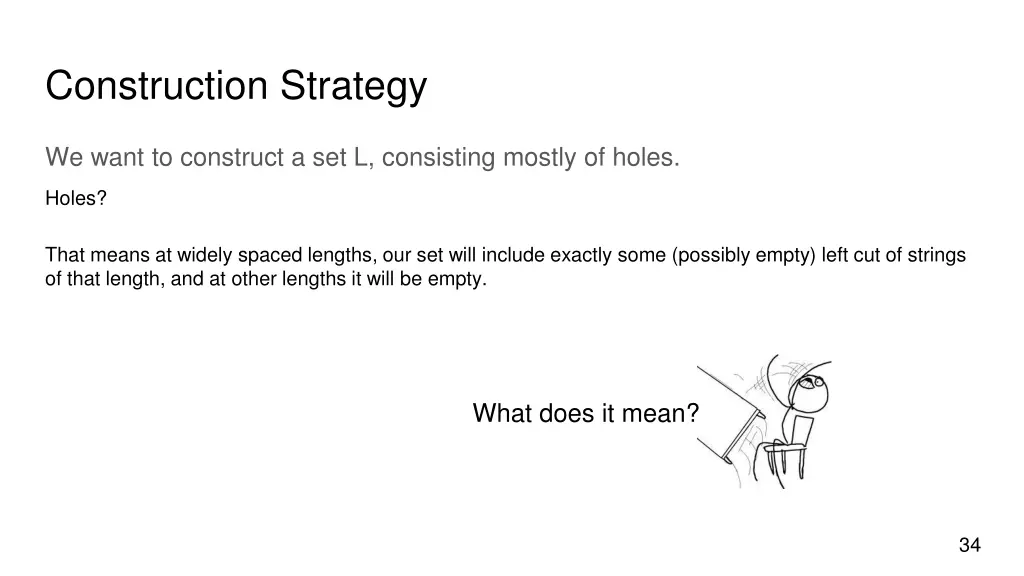 Construction Strategy

We want to construct a set L, consisting mostly of holes.

Holes?

That means at widely spaced lengths, our set will include exactly some (possibly empty) left cut of strings of that length, and at other lengths it will be empty.

What does it mean?

34